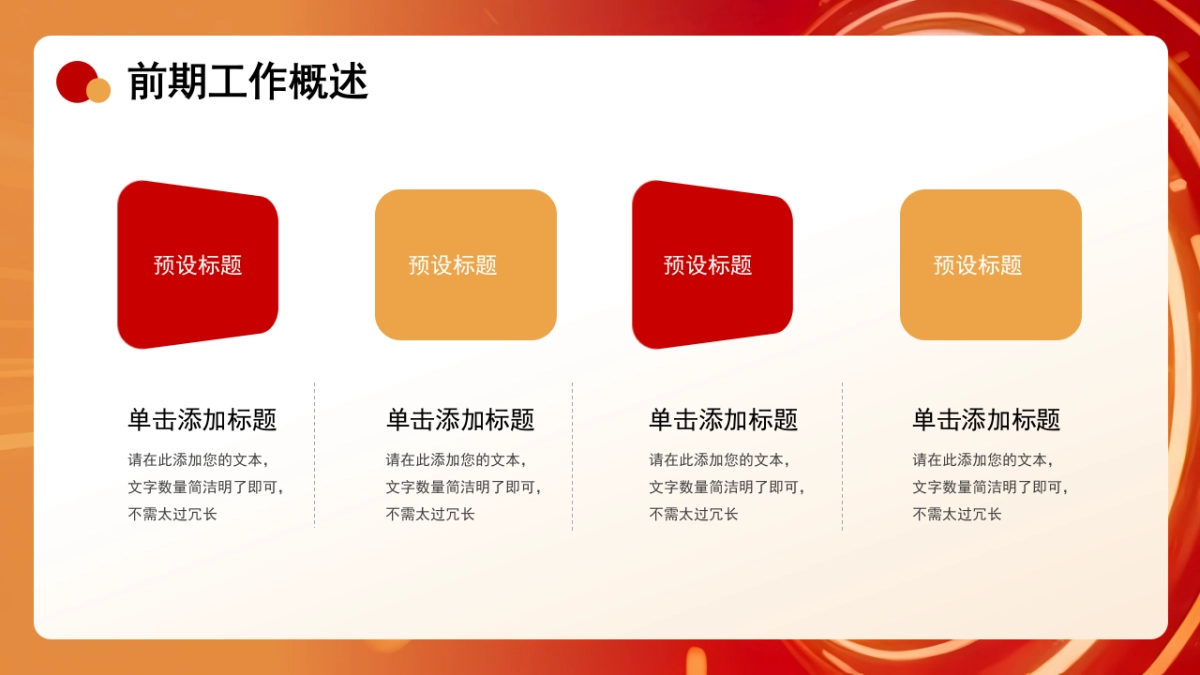 前期工作概述

预设标题

预设标题

预设标题

预设标题

单击添加标题

请在此添加您的文本，文字数量简洁明了即可，不需太过冗长

单击添加标题

请在此添加您的文本，文字数量简洁明了即可，不需太过冗长

单击添加标题

请在此添加您的文本，文字数量简洁明了即可，不需太过冗长

单击添加标题

请在此添加您的文本，文字数量简洁明了即可，不需太过冗长